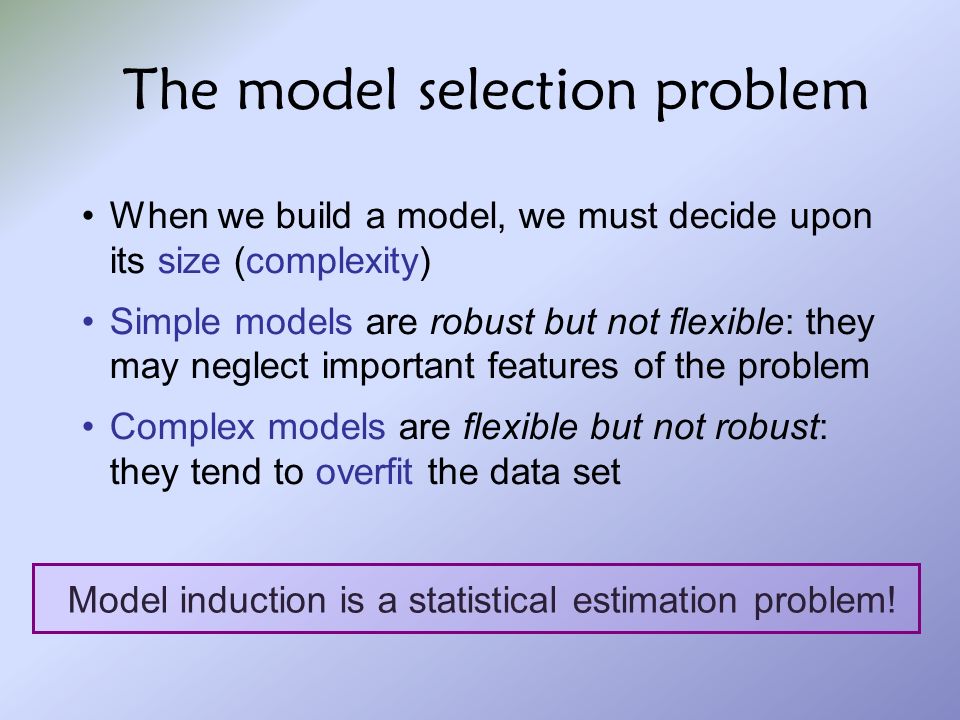 The model selection problem

• When we build a model, we must decide upon its size (complexity)

• Simple models are robust but not flexible: they may neglect important features of the problem

• Complex models are flexible but not robust: they tend to overfit the data set

Model induction is a statistical estimation problem!